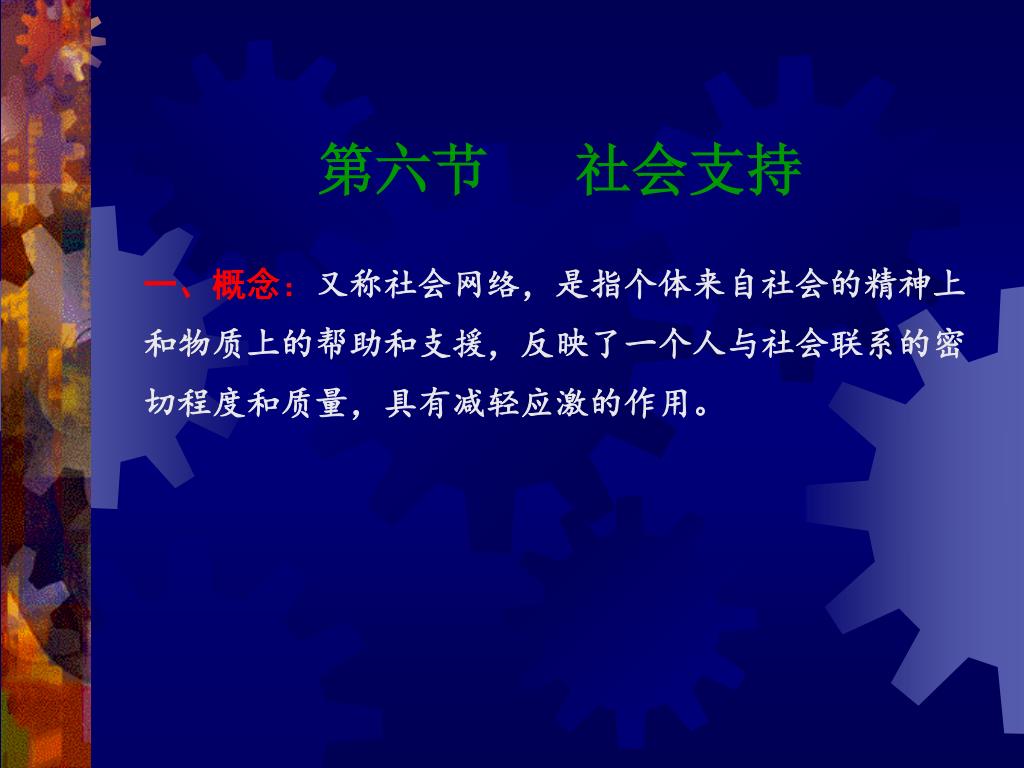 第六节　　社会支持

一、概念：又称社会网络，是指个体来自社会的精神上和物质上的帮助和支援，反映了一个人与社会联系的密切程度和质量，具有减轻应激的作用。